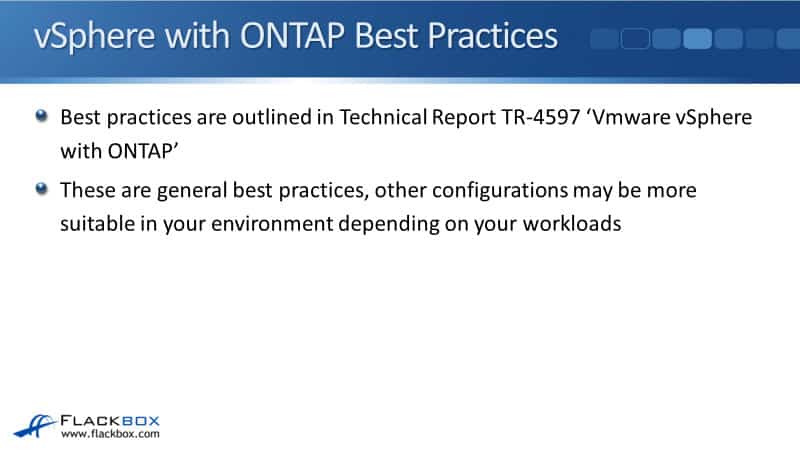 vSphere with ONTAP Best Practices

Best practices are outlined in Technical Report TR-4597 ‘Vmware vSphere with ONTAP’

These are general best practices, other configurations may be more suitable in your environment depending on your workloads

FLACKBOX
www.flackbox.com